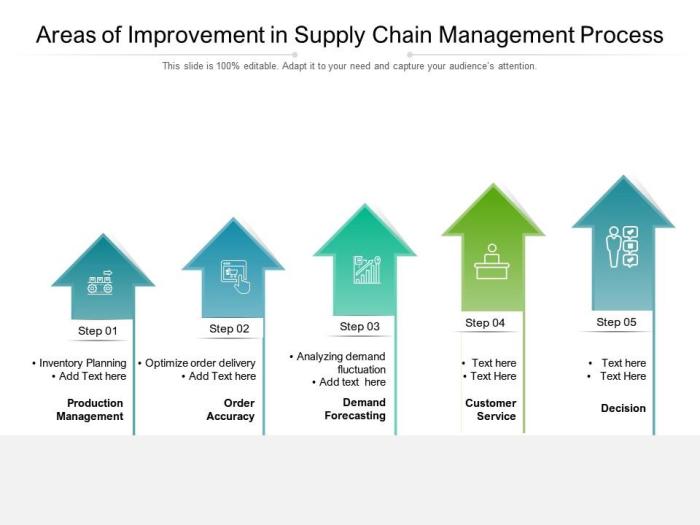 Areas of Improvement in Supply Chain Management Process

This slide is 100% editable. Adapt it to your need and capture your audience's attention.

Step 01
• Inventory Planning
• Add Text here
Production Management

Step 02
• Optimize order delivery
• Add Text here
Order Accuracy

Step 03
• Analyzing demand fluctuation
• Add text here
Demand Forecasting

Step 04
• Text here
• Text Here
Customer Service

Step 05
• Text here
• Text Here
Decision